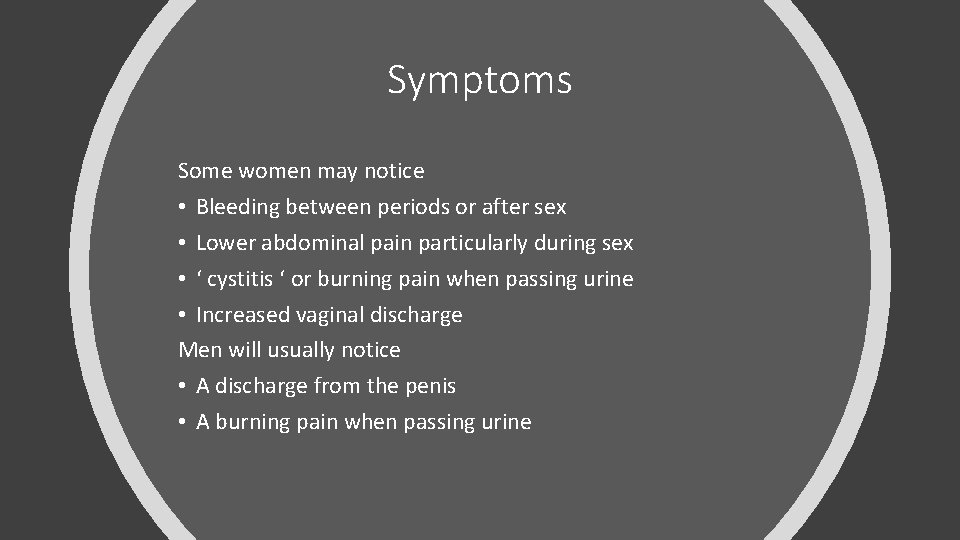 Symptoms

Some women may notice
• Bleeding between periods or after sex
• Lower abdominal pain particularly during sex
• ‘ cystitis ‘ or burning pain when passing urine
• Increased vaginal discharge
Men will usually notice
• A discharge from the penis
• A burning pain when passing urine